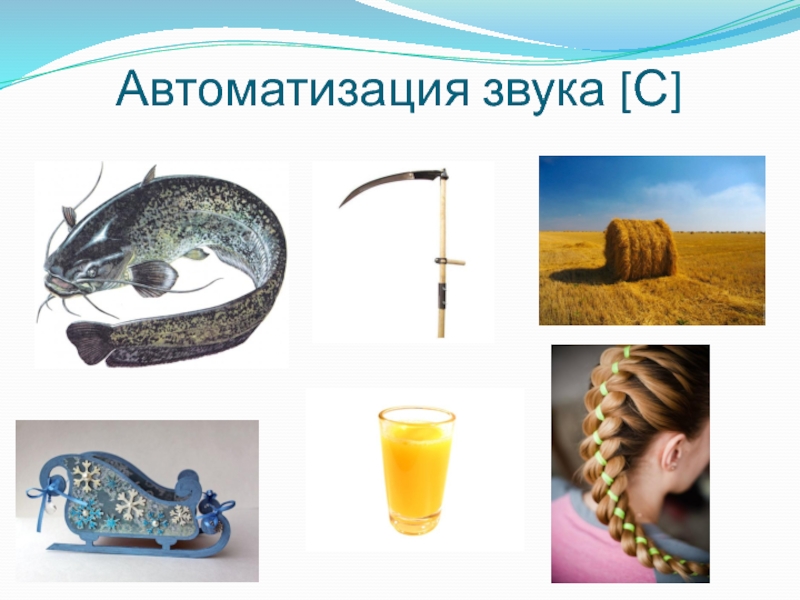 Автоматизация звука [С]